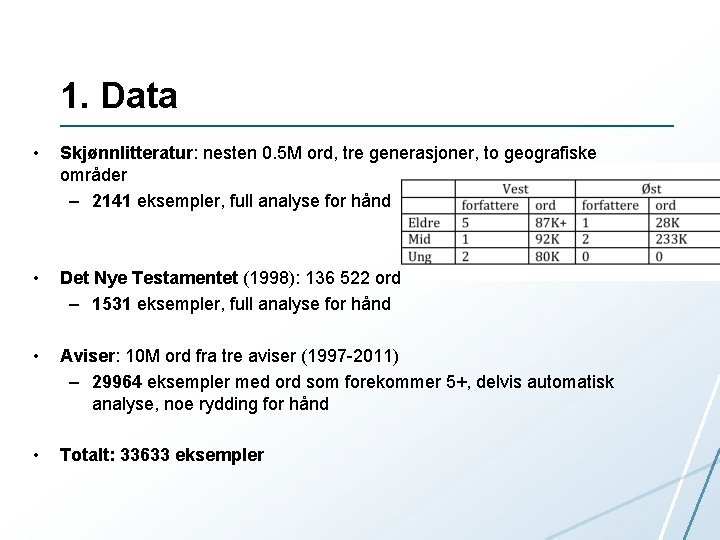 1. Data

• Skjønnlitteratur: nesten 0.5M ord, tre generasjoner, to geografiske områder
– 2141 eksempler, full analyse for hånd

| | Vest | | Øst | |
|---|---|---|---|---|
| | forfattere | ord | forfattere | ord |
| Eldre | 5 | 87K+ | 1 | 28K |
| Mid | 1 | 92K | 2 | 233K |
| Ung | 2 | 80K | 0 | 0 |

• Det Nye Testamentet (1998): 136 522 ord
– 1531 eksempler, full analyse for hånd

• Aviser: 10M ord fra tre aviser (1997-2011)
– 29964 eksempler med ord som forekommer 5+, delvis automatisk analyse, noe rydding for hånd

• Totalt: 33633 eksempler